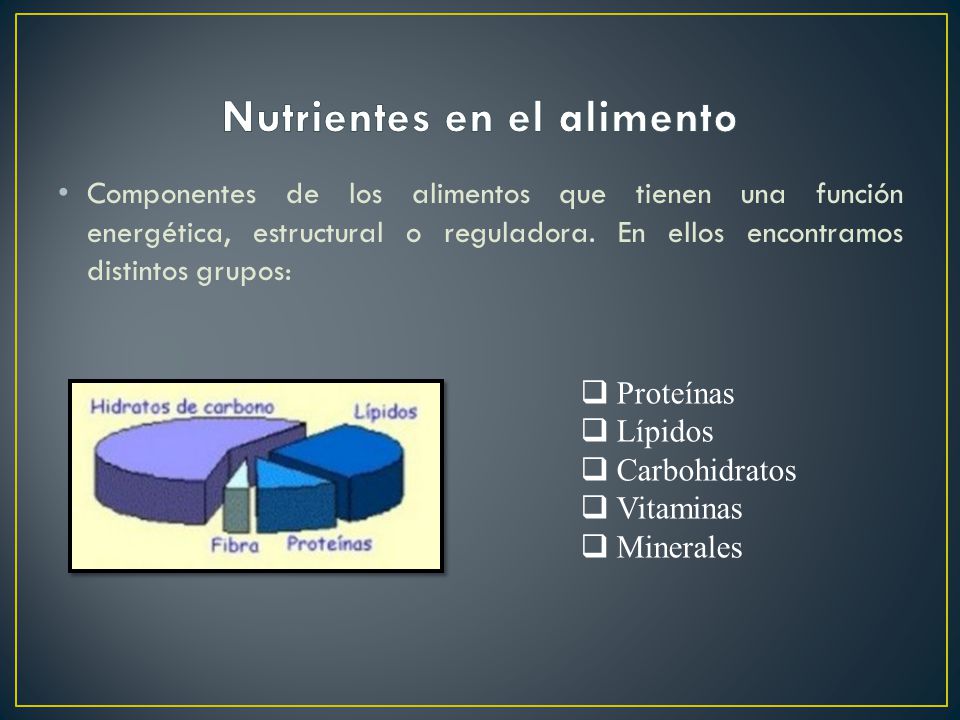 Nutrientes en el alimento

• Componentes de los alimentos que tienen una función energética, estructural o reguladora. En ellos encontramos distintos grupos:

Hidratos de carbono
Lípidos
Fibra
Proteínas

❑ Proteínas
❑ Lípidos
❑ Carbohidratos
❑ Vitaminas
❑ Minerales